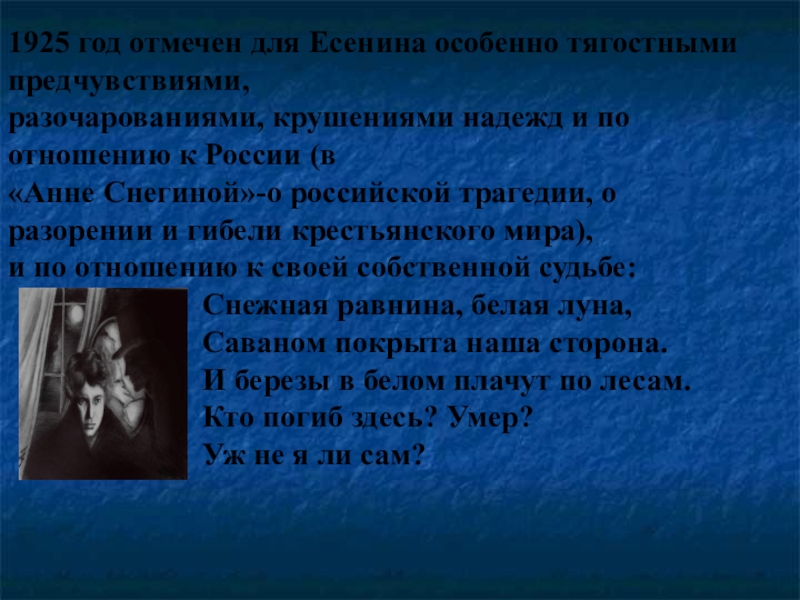 1925 год отмечен для Есенина особенно тягостными предчувствиями, разочарованиями, крушениями надежд и по отношению к России (в «Анне Снегиной»-о российской трагедии, о разорении и гибели крестьянского мира), и по отношению к своей собственной судьбе:

Снежная равнина, белая луна,
Саваном покрыта наша сторона.
И березы в белом плачут по лесам.
Кто погиб здесь? Умер?
Уж не я ли сам?